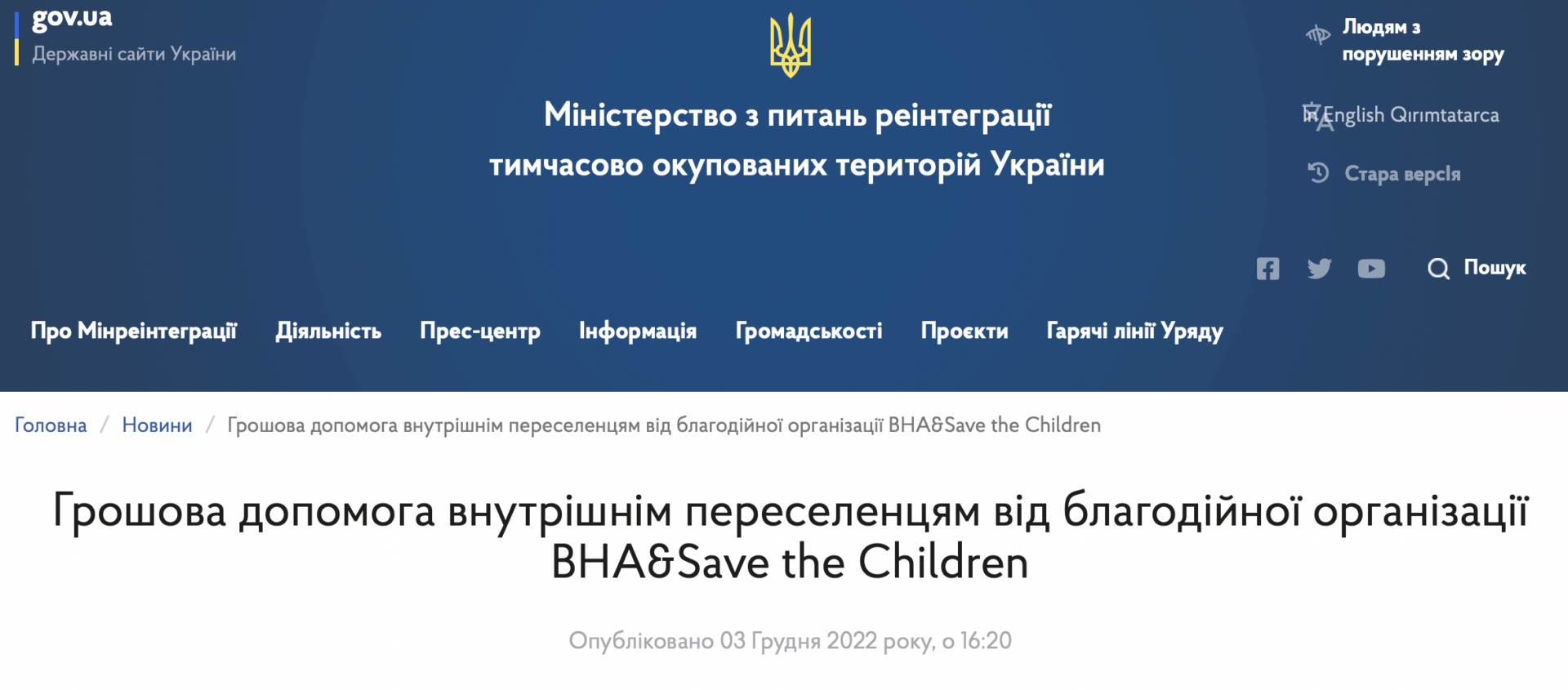 gov.ua
Державні сайти України

Міністерство з питань реінтеграції тимчасово окупованих територій України

Людям з порушенням зору

English Qırımtatarca

Стара версія

Пошук

Про Мінреінтеграції Діяльність Прес-центр Інформація Громадськості Проєкти Гарячі лінії Уряду

Головна / Новини / Грошова допомога внутрішнім переселенцям від благодійної організації BHA&Save the Children

Грошова допомога внутрішнім переселенцям від благодійної організації BHA&Save the Children

Опубліковано 03 Грудня 2022 року, о 16:20